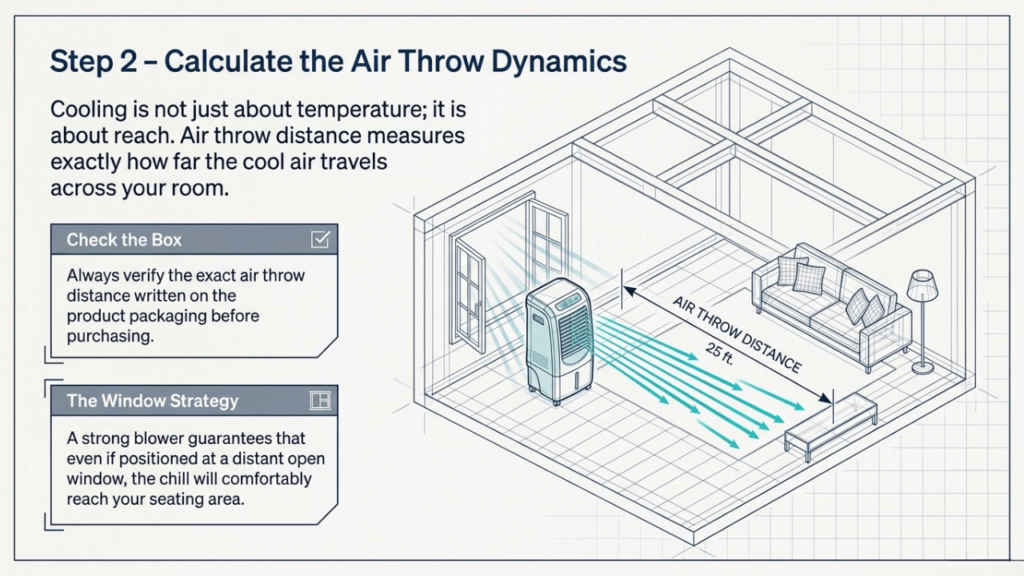 Step 2 – Calculate the Air Throw Dynamics

Cooling is not just about temperature; it is about reach. Air throw distance measures exactly how far the cool air travels across your room.

Check the Box

Always verify the exact air throw distance written on the product packaging before purchasing.

The Window Strategy

A strong blower guarantees that even if positioned at a distant open window, the chill will comfortably reach your seating area.

AIR THROW DISTANCE
25 ft.